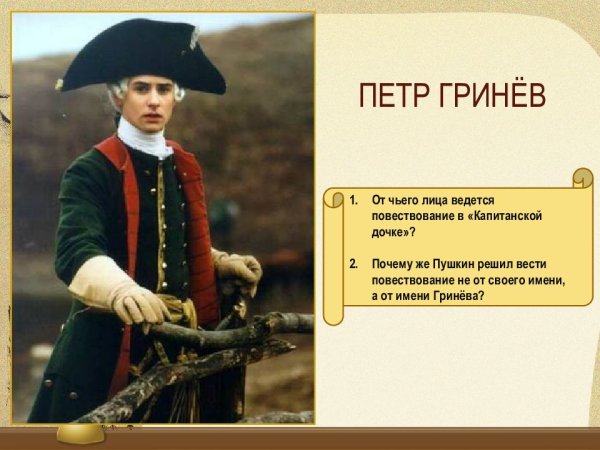 ПЕТР ГРИНЁВ

1. От чьего лица ведется повествование в «Капитанской дочке»?

2. Почему же Пушкин решил вести повествование не от своего имени, а от имени Гринёва?